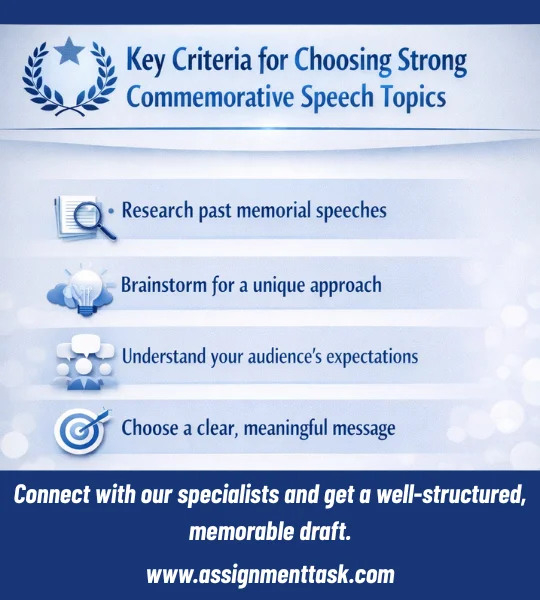 Key Criteria for Choosing Strong Commemorative Speech Topics

• Research past memorial speeches

Brainstorm for a unique approach

Understand your audience's expectations

Choose a clear, meaningful message

Connect with our specialists and get a well-structured, memorable draft.

www.assignmenttask.com